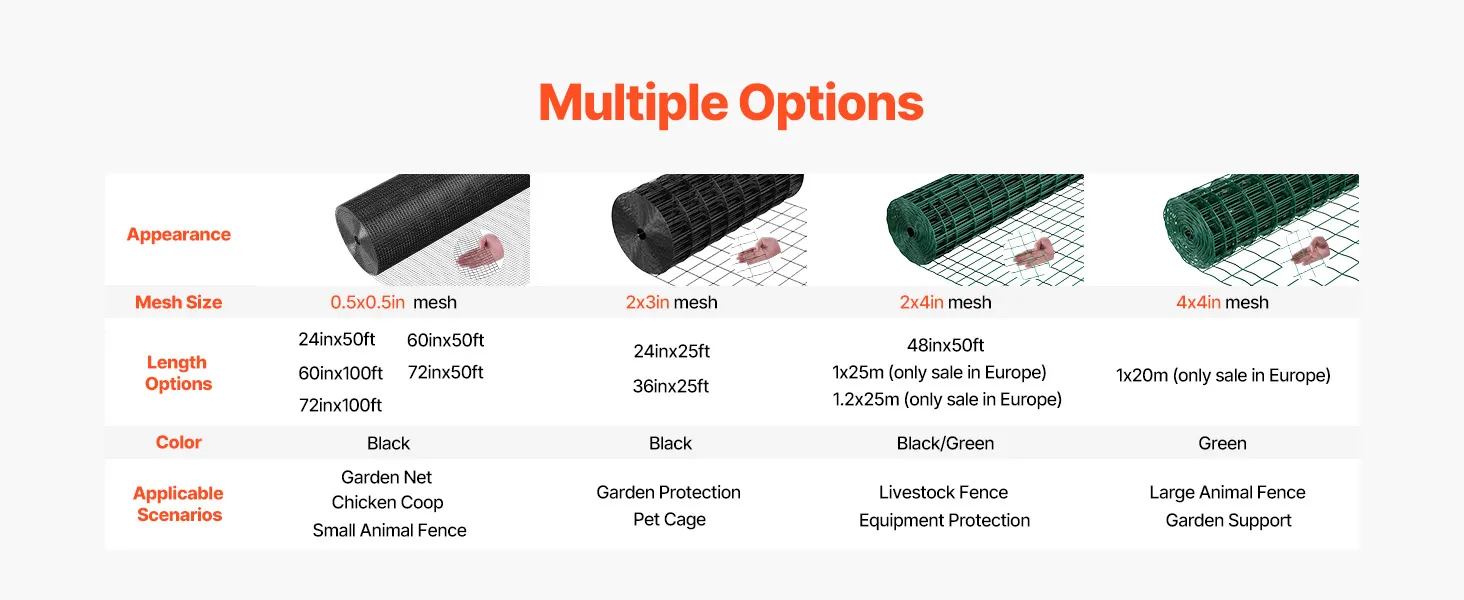 Multiple Options

| Appearance | | | | |
|---|---|---|---|---|
| Mesh Size | 0.5x0.5in mesh | 2x3in mesh | 2x4in mesh | 4x4in mesh |
| Length Options | 24inx50ft 60inx50ft 60inx100ft 72inx50ft 72inx100ft | 24inx25ft 36inx25ft | 48inx50ft 1x25m (only sale in Europe) 1.2x25m (only sale in Europe) | 1x20m (only sale in Europe) |
| Color | Black | Black | Black/Green | Green |
| Applicable Scenarios | Garden Net Chicken Coop Small Animal Fence | Garden Protection Pet Cage | Livestock Fence Equipment Protection | Large Animal Fence Garden Support |